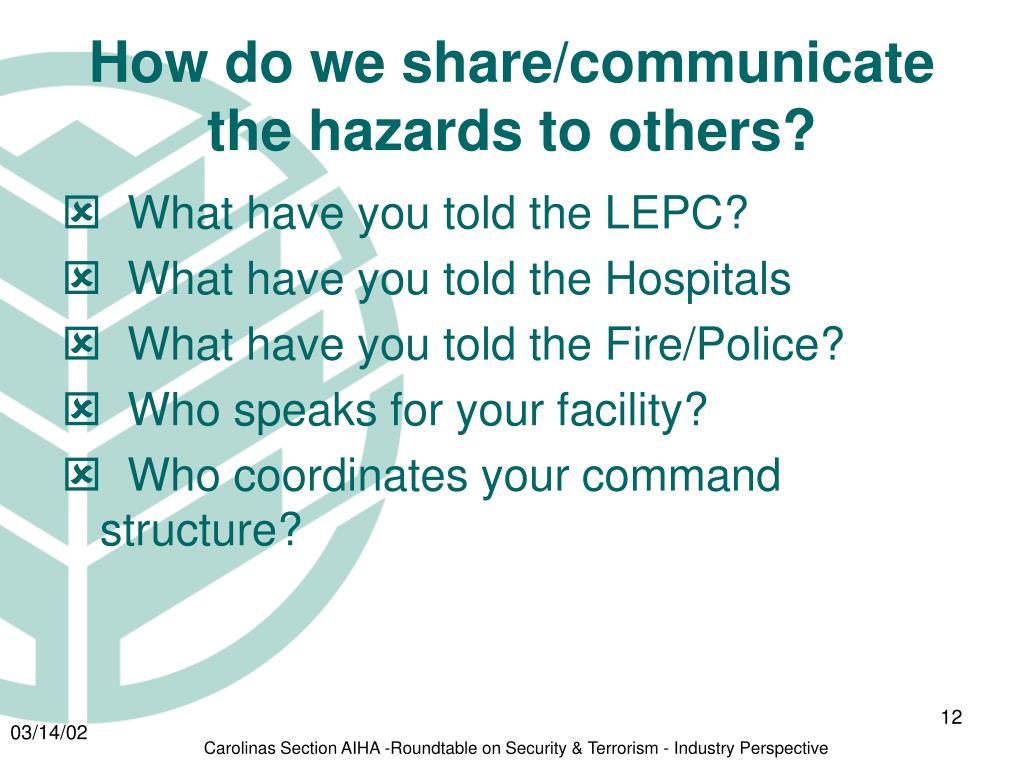 How do we share/communicate the hazards to others?

- What have you told the LEPC?
- What have you told the Hospitals
- What have you told the Fire/Police?
- Who speaks for your facility?
- Who coordinates your command structure?

12

03/14/02

Carolinas Section AIHA -Roundtable on Security & Terrorism - Industry Perspective